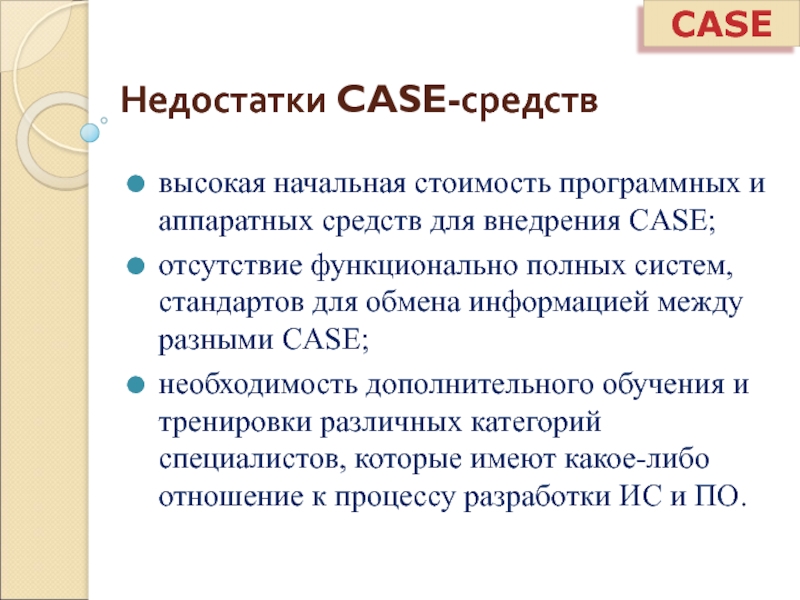 CASE

Недостатки CASE-средств

высокая начальная стоимость программных и аппаратных средств для внедрения CASE;

отсутствие функционально полных систем, стандартов для обмена информацией между разными CASE;

необходимость дополнительного обучения и тренировки различных категорий специалистов, которые имеют какое-либо отношение к процессу разработки ИС и ПО.